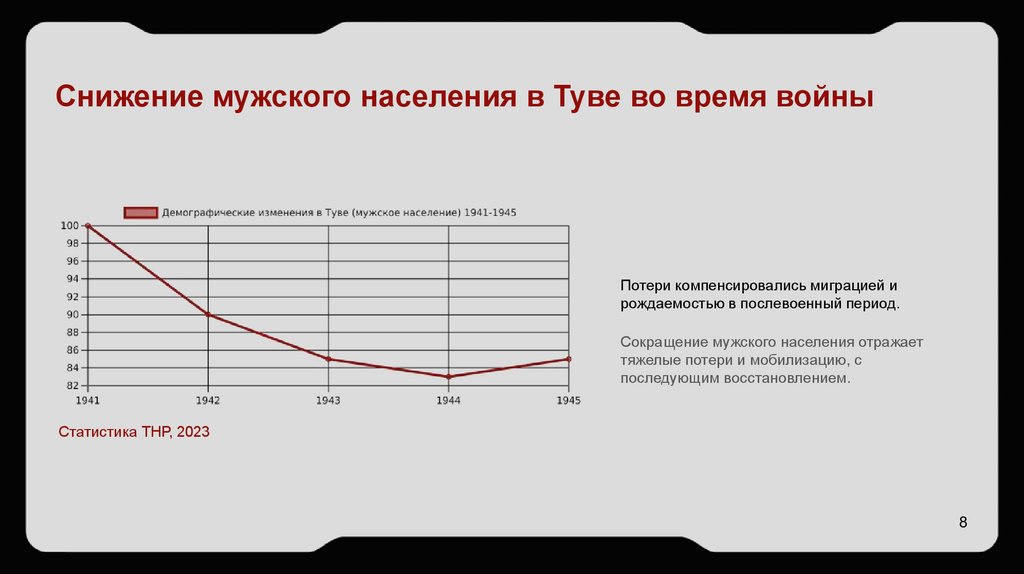 Снижение мужского населения в Туве во время войны

Демографические изменения в Туве (мужское население) 1941-1945

100
98
96
94
92
90
88
86
84
82

1941 1942 1943 1944 1945

Статистика ТНР, 2023

Потери компенсировались миграцией и рождаемостью в послевоенный период.

Сокращение мужского населения отражает тяжелые потери и мобилизацию, с последующим восстановлением.

8